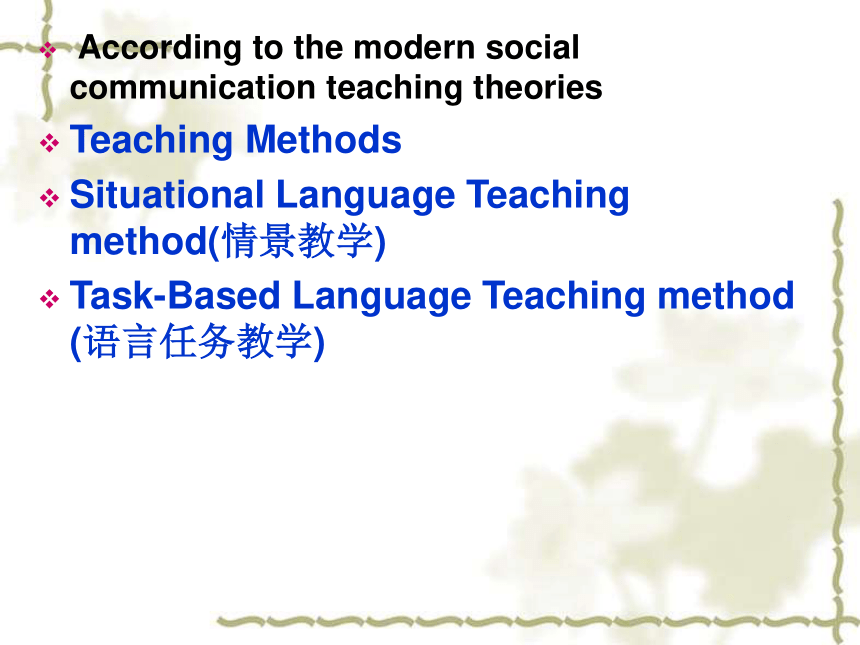 ❖ According to the modern social communication teaching theories

❖ Teaching Methods

❖ Situational Language Teaching method(情景教学)

❖ Task-Based Language Teaching method (语言任务教学)